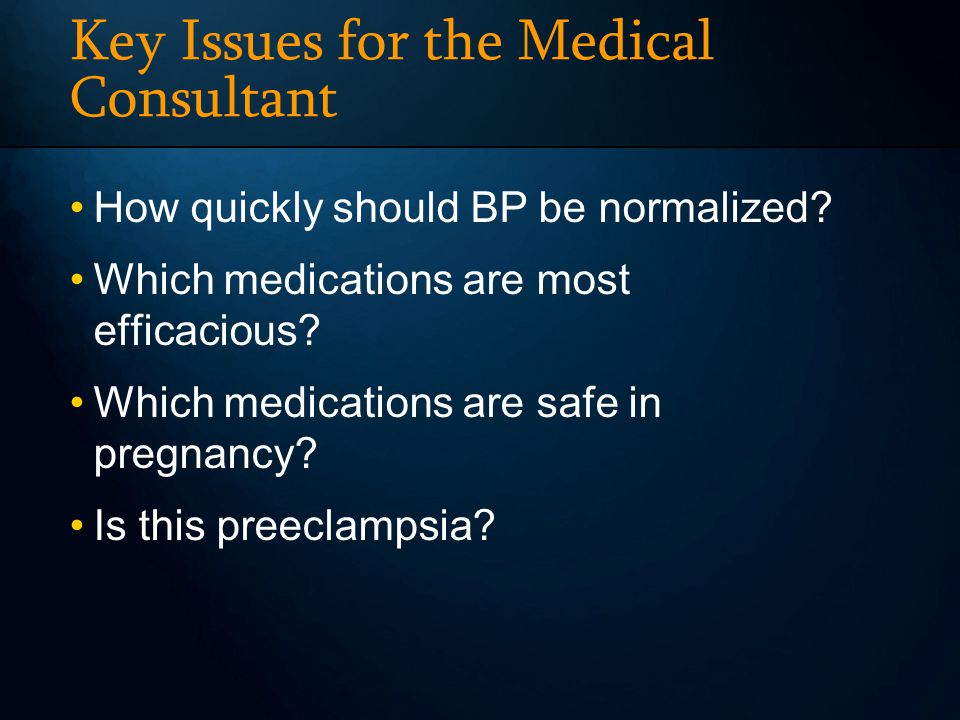 Key Issues for the Medical Consultant

• How quickly should BP be normalized?

• Which medications are most efficacious?

• Which medications are safe in pregnancy?

• Is this preeclampsia?